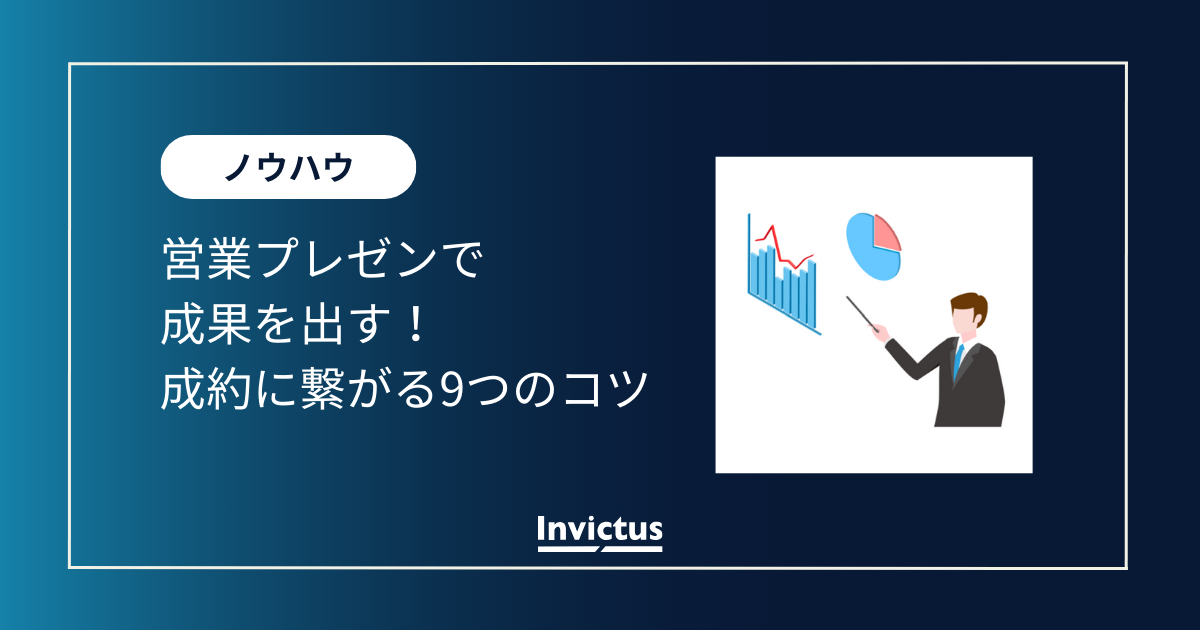 ノウハウ

営業プレゼンで
成果を出す！
成約に繋がる9つのコツ

Invictus